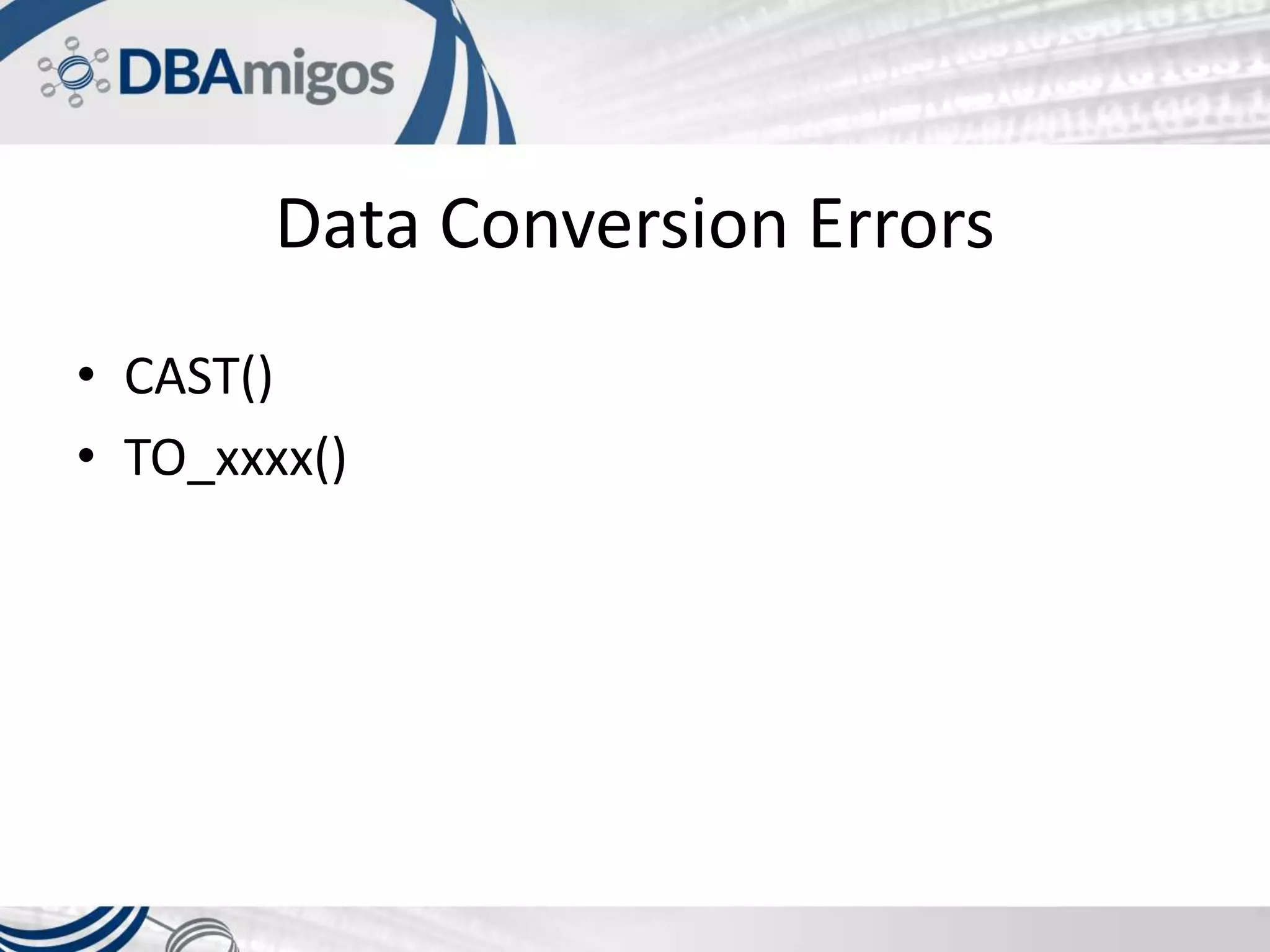 DBAmigos

Data Conversion Errors

• CAST()
• TO_xxxx()